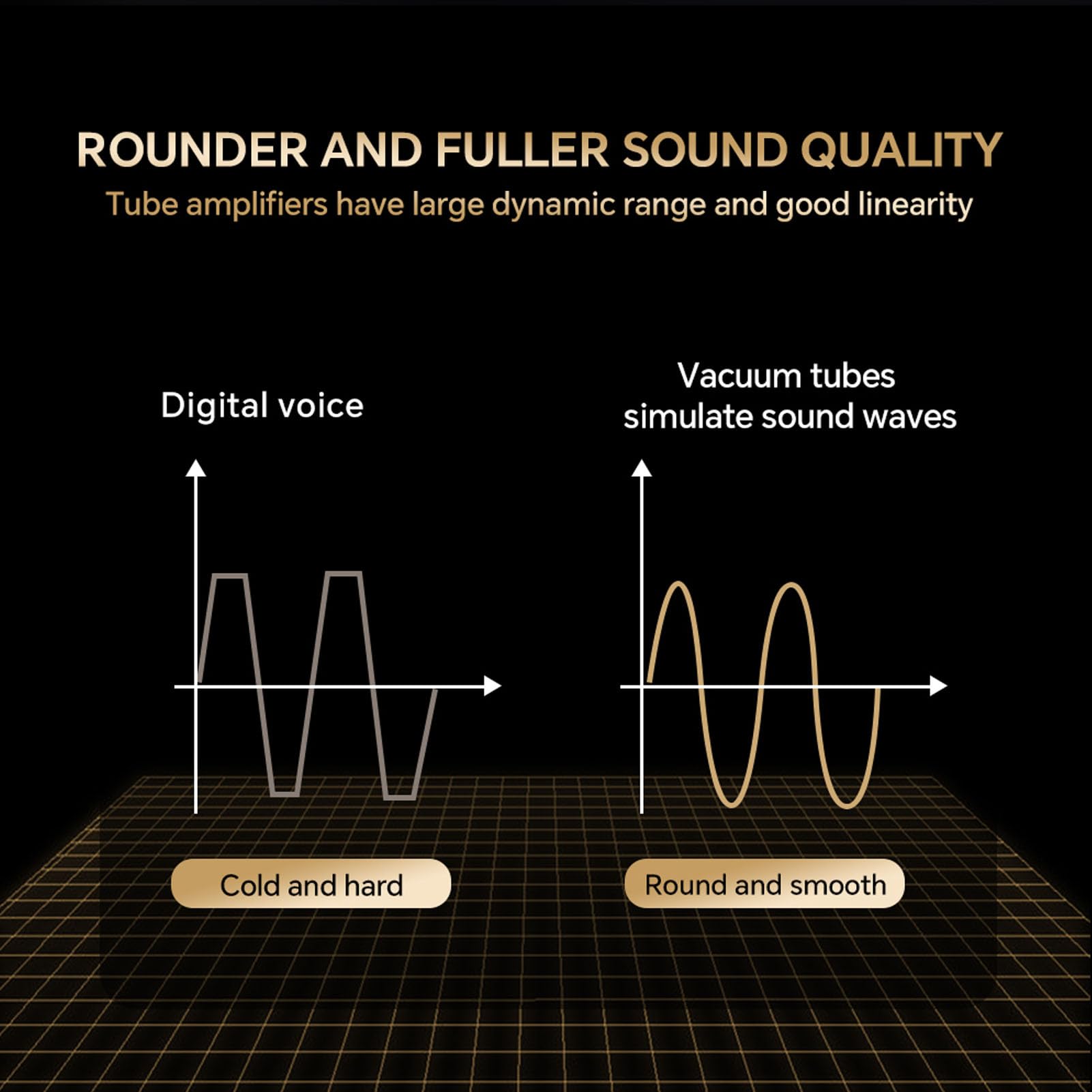 ROUNDER AND FULLER SOUND QUALITY

Tube amplifiers have large dynamic range and good linearity

Digital voice

Cold and hard

Vacuum tubes simulate sound waves

Round and smooth